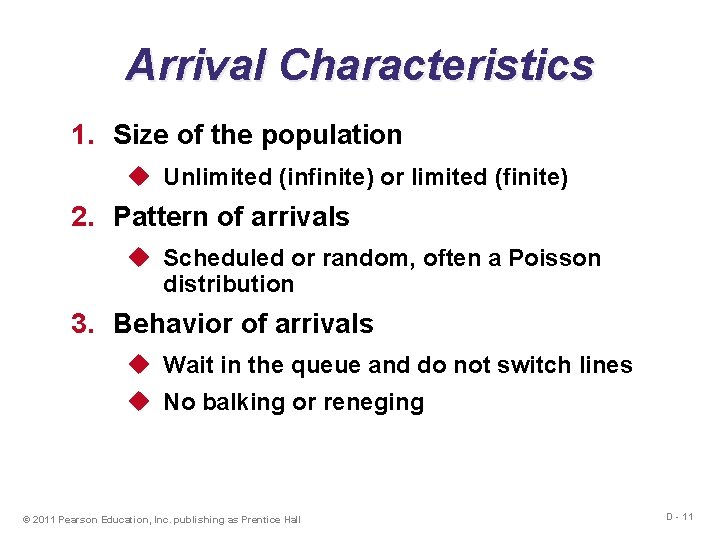 Arrival Characteristics

1. Size of the population

◆ Unlimited (infinite) or limited (finite)

2. Pattern of arrivals

◆ Scheduled or random, often a Poisson distribution

3. Behavior of arrivals

◆ Wait in the queue and do not switch lines

◆ No balking or reneging

© 2011 Pearson Education, Inc. publishing as Prentice Hall

D - 11